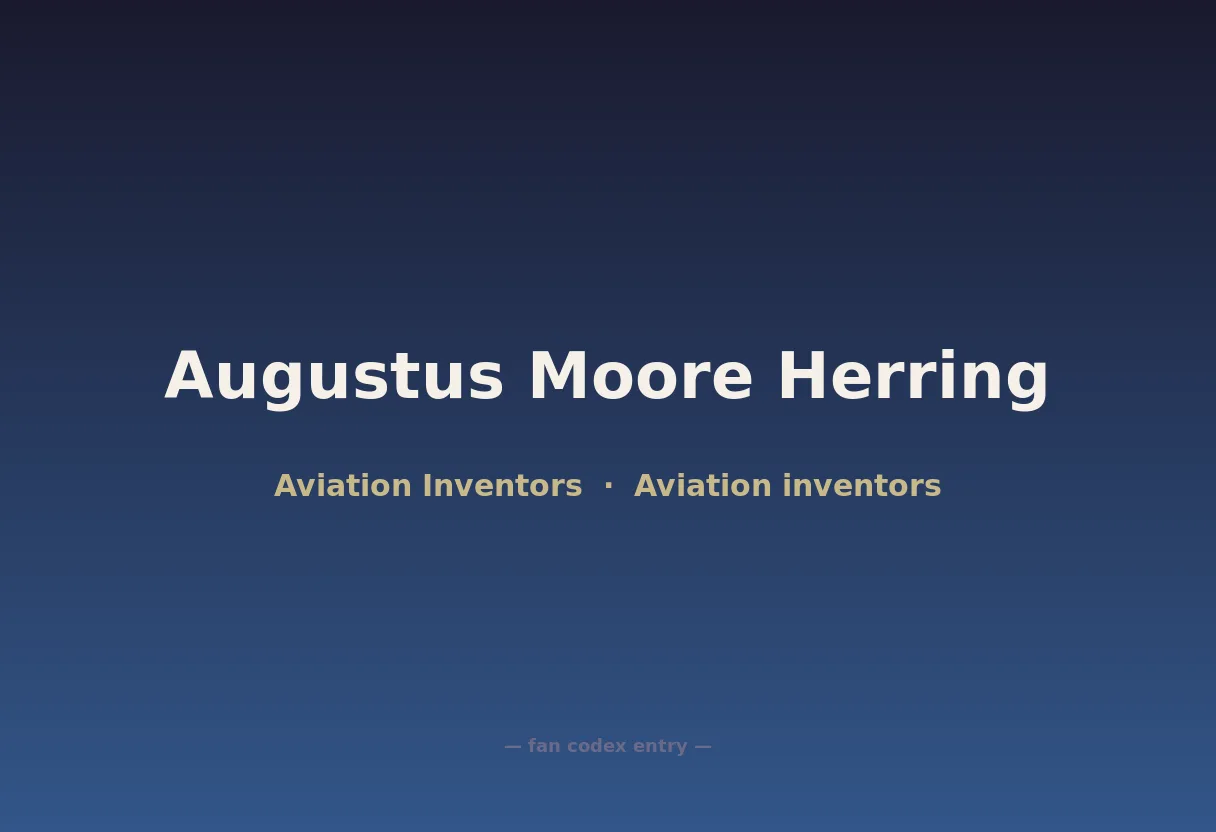 Augustus Moore Herring

Aviation Inventors · Aviation inventors

— fan codex entry —